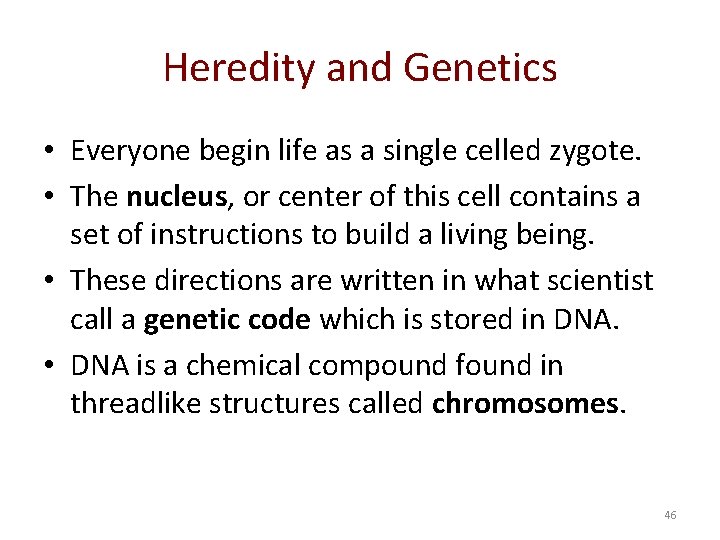 Heredity and Genetics

• Everyone begin life as a single celled zygote.
• The nucleus, or center of this cell contains a set of instructions to build a living being.
• These directions are written in what scientist call a genetic code which is stored in DNA.
• DNA is a chemical compound found in threadlike structures called chromosomes.

46